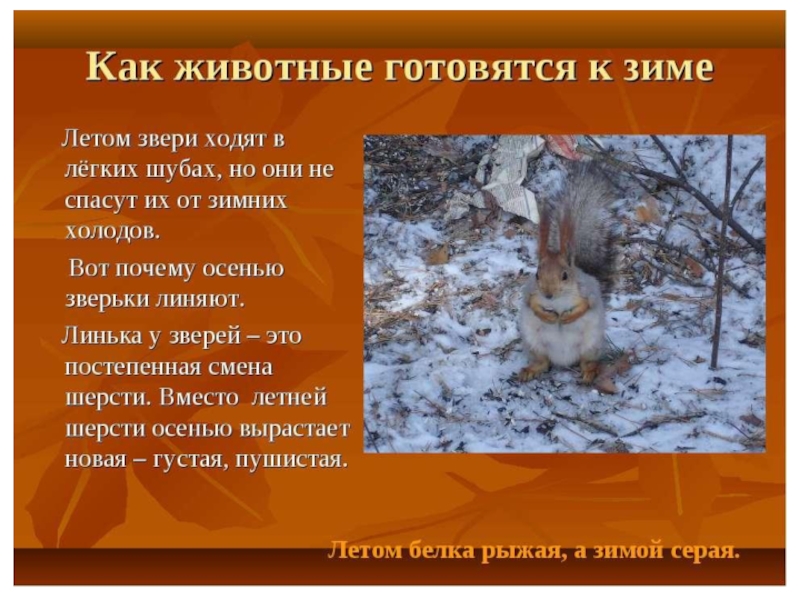 Как животные готовятся к зиме

Летом звери ходят в лёгких шубах, но они не спасут их от зимних холодов.

Вот почему осенью зверьки линяют.

Линька у зверей – это постепенная смена шерсти. Вместо летней шерсти осенью вырастает новая – густая, пушистая.

Летом белка рыжая, а зимой серая.